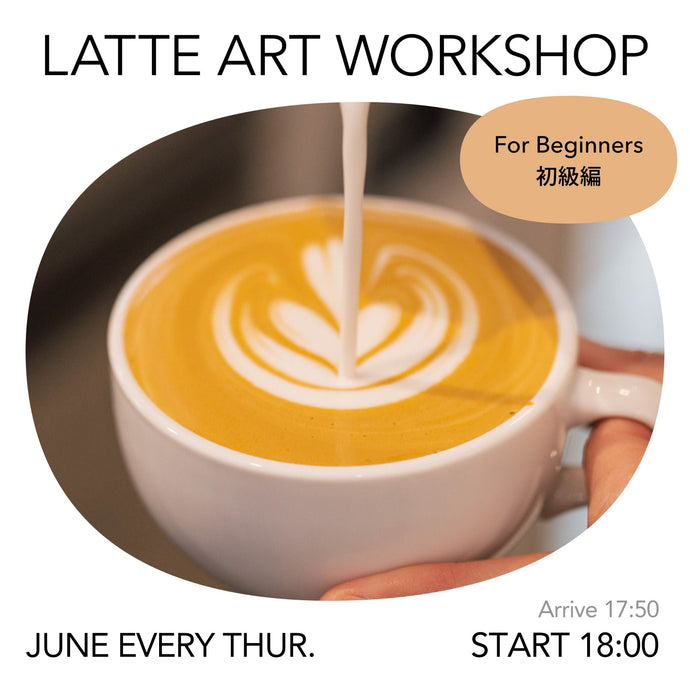 LATTE ART WORKSHOP

For Beginners
初級編

Arrive 17:50

JUNE EVERY THUR.

START 18:00